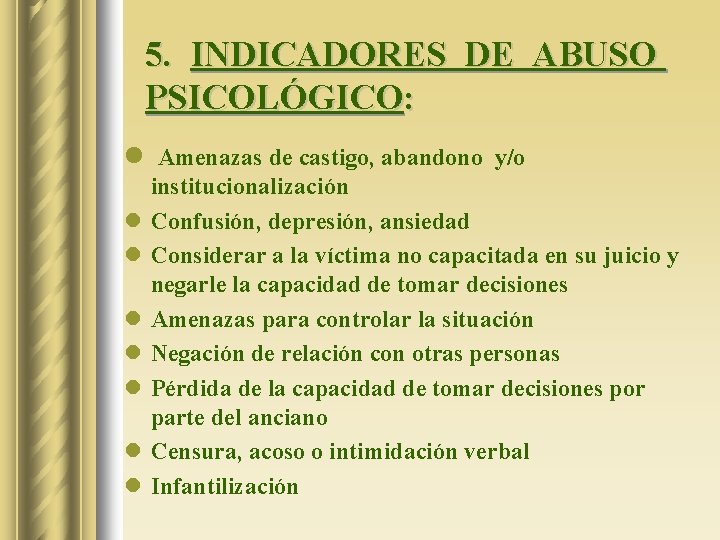 5. INDICADORES DE ABUSO PSICOLÓGICO:

- Amenazas de castigo, abandono y/o institucionalización
- Confusión, depresión, ansiedad
- Considerar a la víctima no capacitada en su juicio y negarle la capacidad de tomar decisiones
- Amenazas para controlar la situación
- Negación de relación con otras personas
- Pérdida de la capacidad de tomar decisiones por parte del anciano
- Censura, acoso o intimidación verbal
- Infantilización